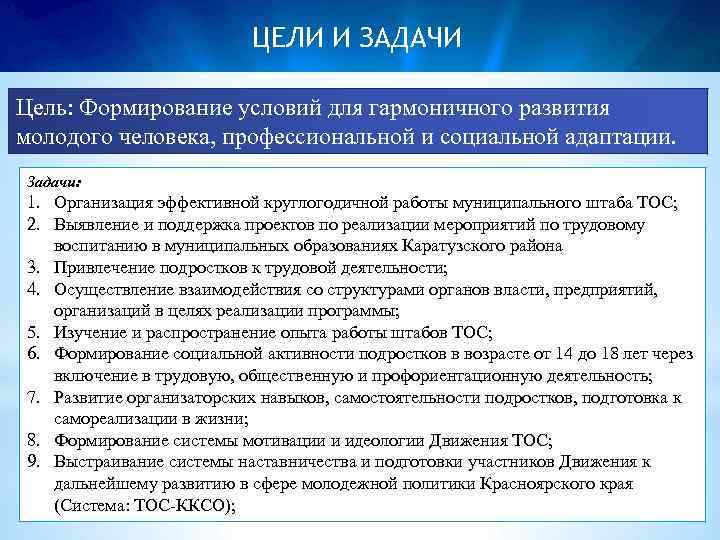 ЦЕЛИ И ЗАДАЧИ

Цель: Формирование условий для гармоничного развития молодого человека, профессиональной и социальной адаптации.

Задачи:
1. Организация эффективной круглогодичной работы муниципального штаба ТОС;
2. Выявление и поддержка проектов по реализации мероприятий по трудовому воспитанию в муниципальных образованиях Каратузского района
3. Привлечение подростков к трудовой деятельности;
4. Осуществление взаимодействия со структурами органов власти, предприятий, организаций в целях реализации программы;
5. Изучение и распространение опыта работы штабов ТОС;
6. Формирование социальной активности подростков в возрасте от 14 до 18 лет через включение в трудовую, общественную и профориентационную деятельность;
7. Развитие организаторских навыков, самостоятельности подростков, подготовка к самореализации в жизни;
8. Формирование системы мотивации и идеологии Движения ТОС;
9. Выстраивание системы наставничества и подготовки участников Движения к дальнейшему развитию в сфере молодежной политики Красноярского края (Система: ТОС-ККСО);